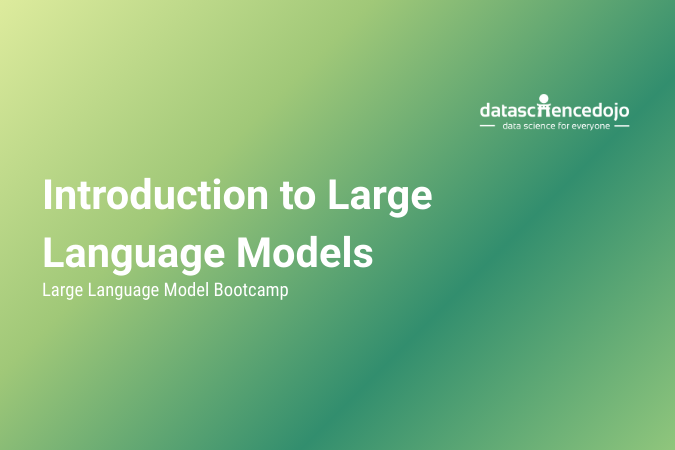 datasciencedojo
data science for everyone

Introduction to Large Language Models
Large Language Model Bootcamp